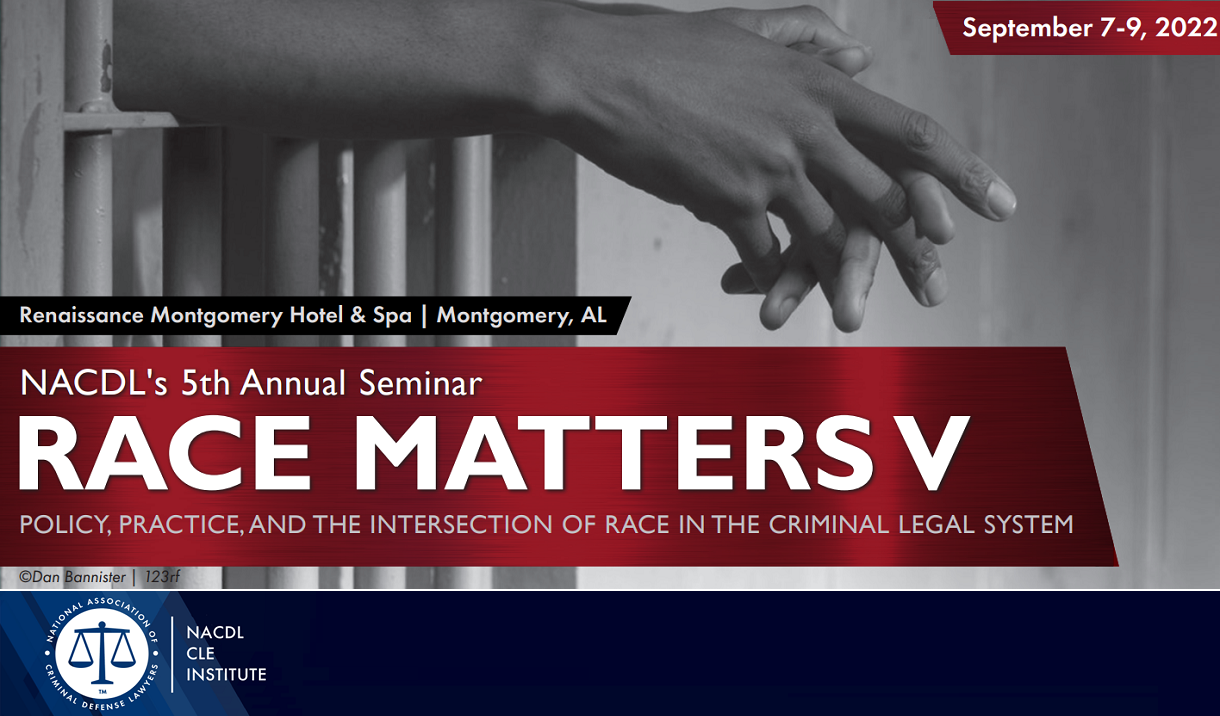 September 7-9, 2022

Renaissance Montgomery Hotel & Spa | Montgomery, AL

NACDL's 5th Annual Seminar

RACE MATTERS V

POLICY, PRACTICE, AND THE INTERSECTION OF RACE IN THE CRIMINAL LEGAL SYSTEM

©Dan Bannister | 123rf

NATIONAL ASSOCIATION OF CRIMINAL DEFENSE LAWYERS

TM

NACDL
CLE
INSTITUTE